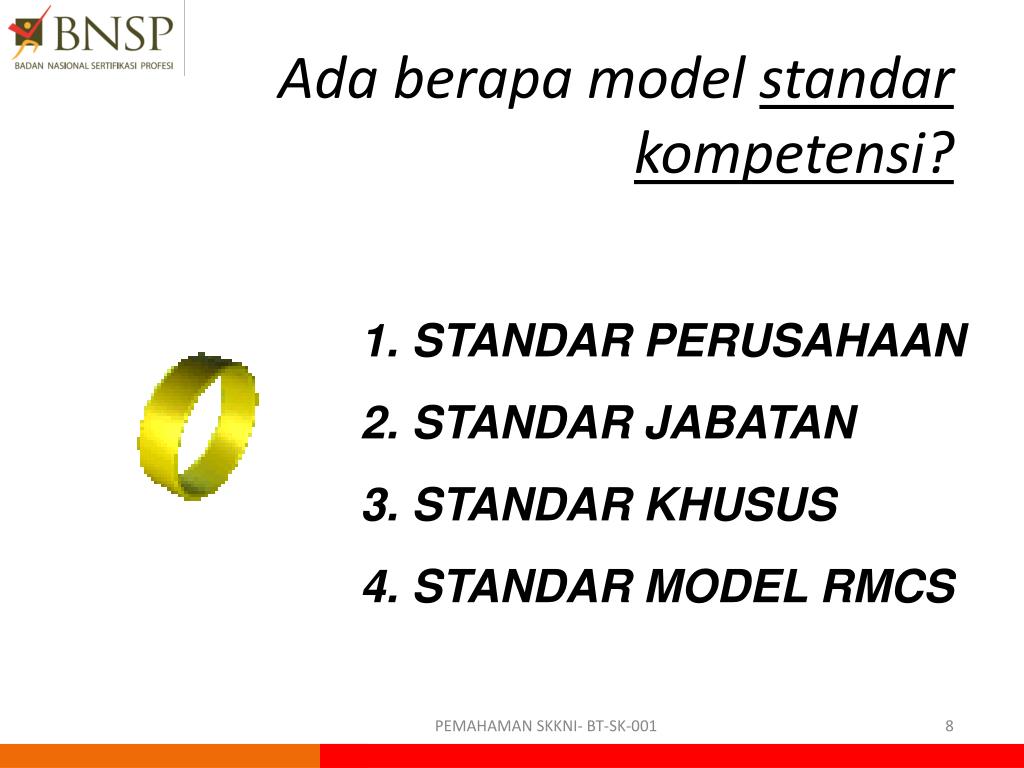 BNSP
BADAN NASIONAL SERTIFIKASI PROFESI

Ada berapa model standar kompetensi?

1. STANDAR PERUSAHAAN
2. STANDAR JABATAN
3. STANDAR KHUSUS
4. STANDAR MODEL RMCS

PEMAHAMAN SKKNI- BT-SK-001

8